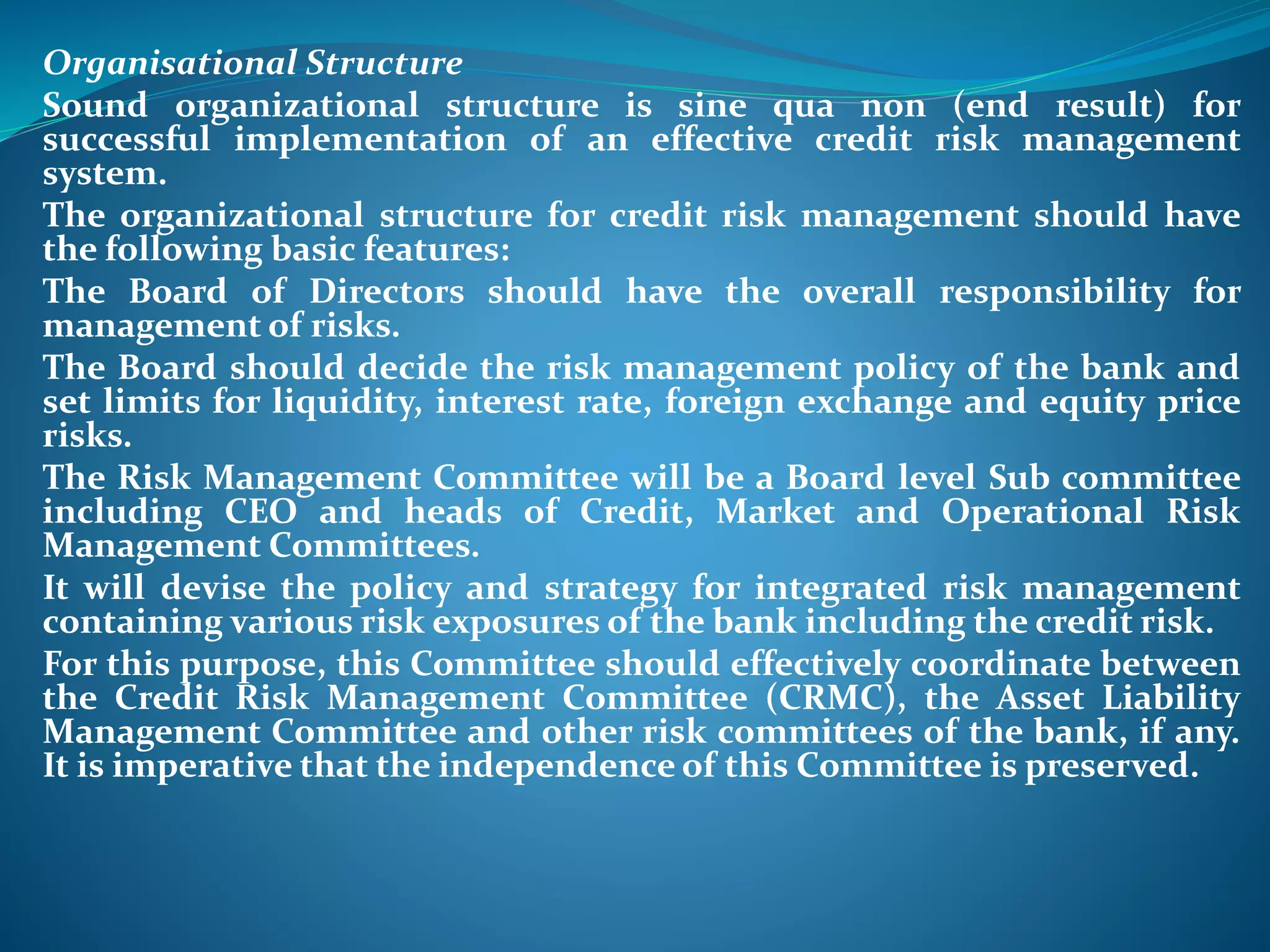 Organisational Structure

Sound organizational structure is sine qua non (end result) for successful implementation of an effective credit risk management system.

The organizational structure for credit risk management should have the following basic features:

The Board of Directors should have the overall responsibility for management of risks.

The Board should decide the risk management policy of the bank and set limits for liquidity, interest rate, foreign exchange and equity price risks.

The Risk Management Committee will be a Board level Sub committee including CEO and heads of Credit, Market and Operational Risk Management Committees.

It will devise the policy and strategy for integrated risk management containing various risk exposures of the bank including the credit risk.

For this purpose, this Committee should effectively coordinate between the Credit Risk Management Committee (CRMC), the Asset Liability Management Committee and other risk committees of the bank, if any. It is imperative that the independence of this Committee is preserved.